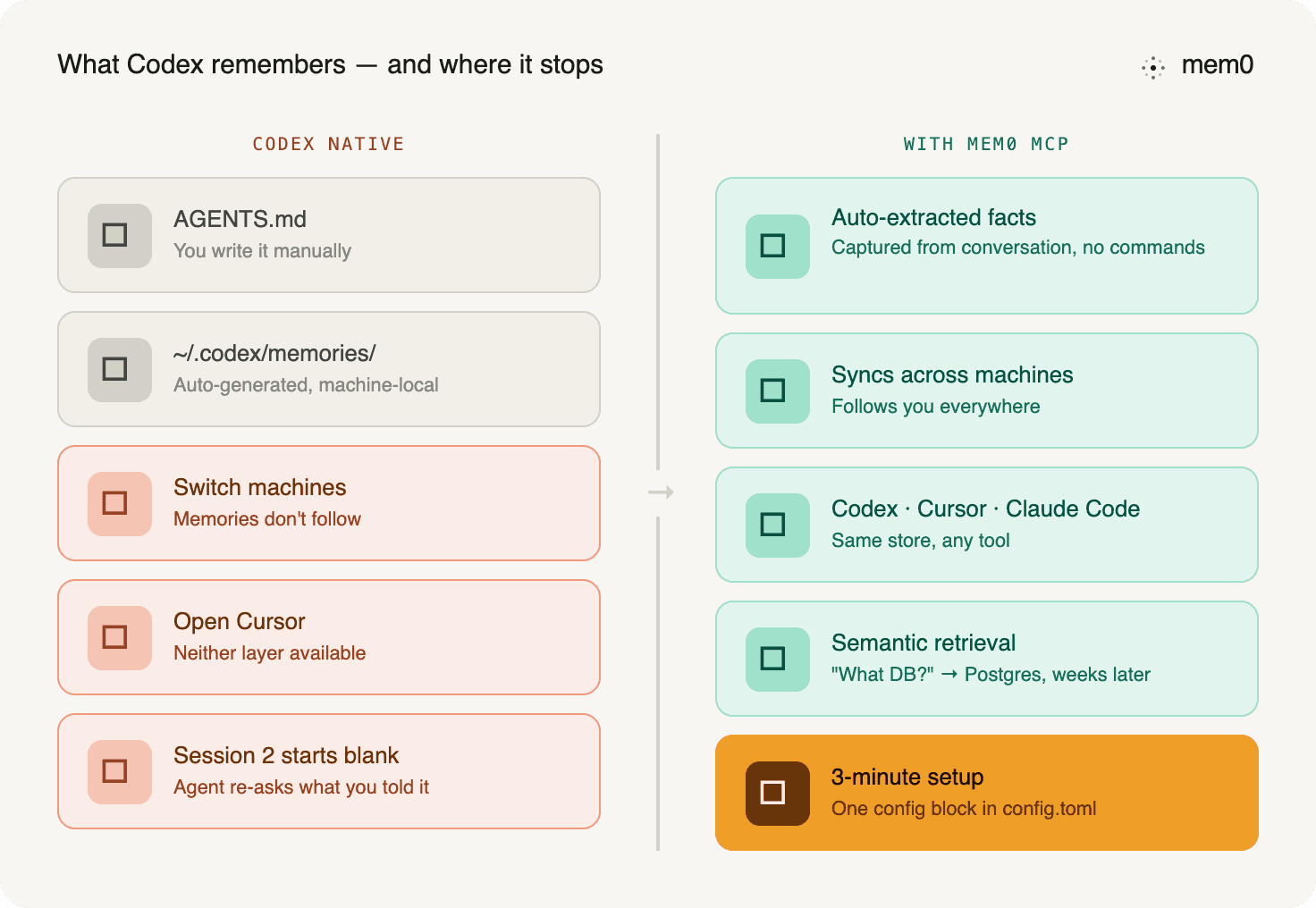 What Codex remembers — and where it stops

mem0

CODEX NATIVE

AGENTS.md
You write it manually

~/.codex/memories/
Auto-generated, machine-local

Switch machines
Memories don't follow

Open Cursor
Neither layer available

Session 2 starts blank
Agent re-asks what you told it

→

WITH MEM0 MCP

Auto-extracted facts
Captured from conversation, no commands

Syncs across machines
Follows you everywhere

Codex · Cursor · Claude Code
Same store, any tool

Semantic retrieval
"What DB?" → Postgres, weeks later

3-minute setup
One config block in config.toml